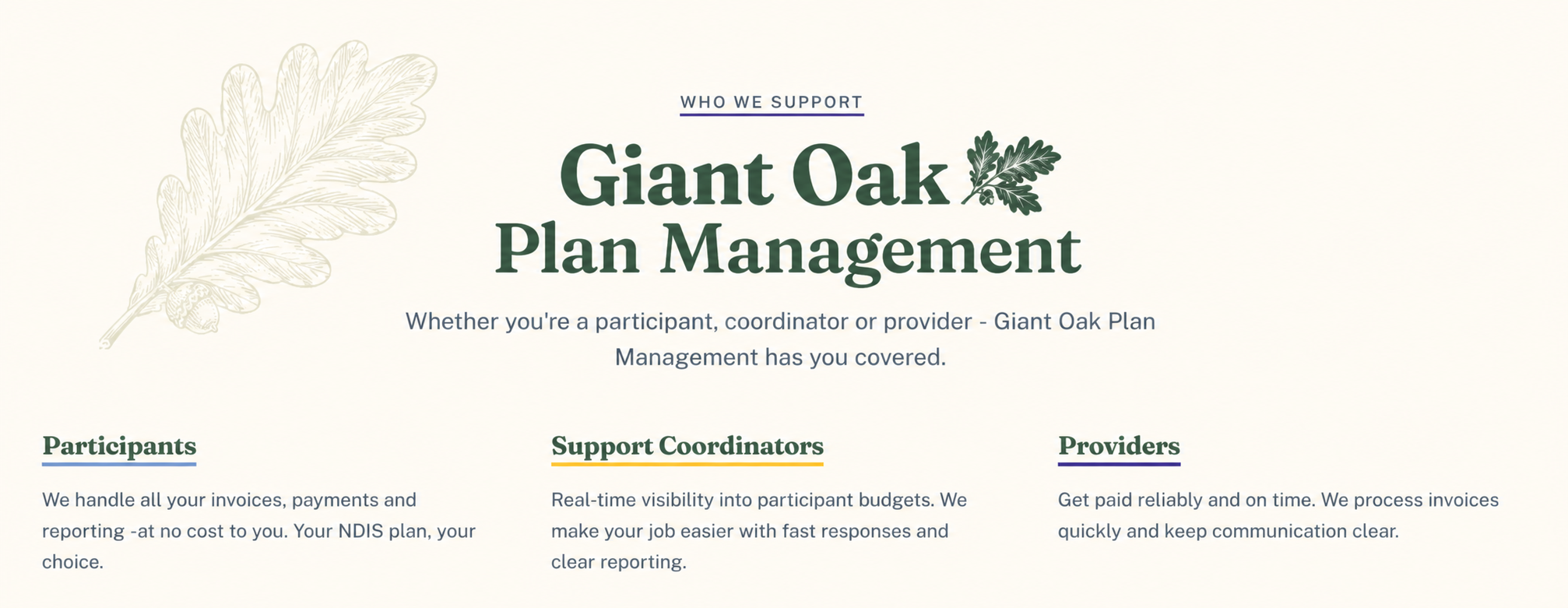 WHO WE SUPPORT

Giant Oak
Plan Management

Whether you're a participant, coordinator or provider - Giant Oak Plan Management has you covered.

Participants

We handle all your invoices, payments and reporting -at no cost to you. Your NDIS plan, your choice.

Support Coordinators

Real-time visibility into participant budgets. We make your job easier with fast responses and clear reporting.

Providers

Get paid reliably and on time. We process invoices quickly and keep communication clear.